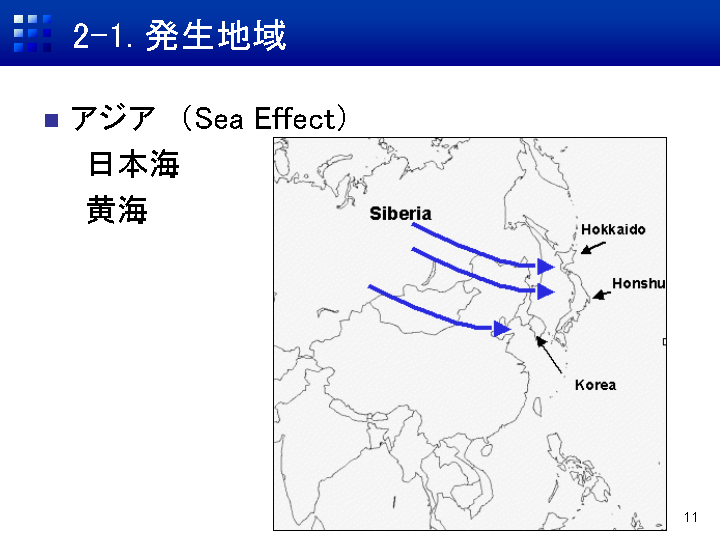 2-1. 発生地域

アジア （Sea Effect）
日本海
黄海

Siberia

Hokkaido

Honshu

Korea

11